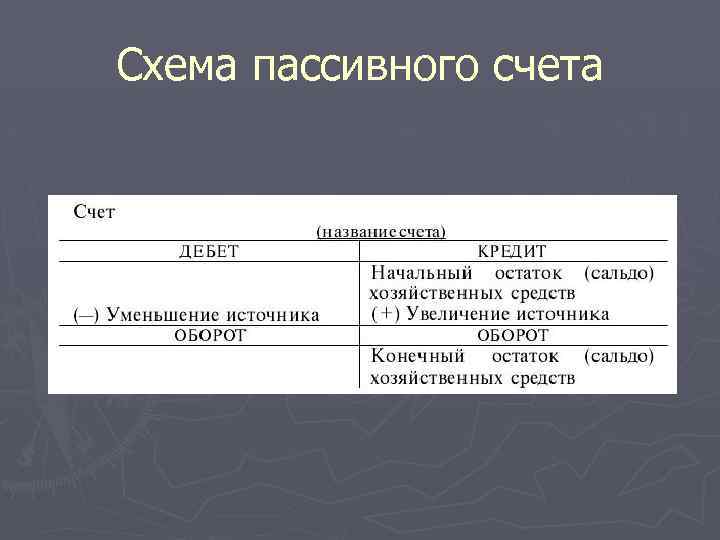 Схема пассивного счета

Счет

(название счета)

| ДЕБЕТ | КРЕДИТ |
|---|---|
| (—) Уменьшение источника | Начальный остаток (сальдо) хозяйственных средств (+) Увеличение источника |
| ОБОРОТ | ОБОРОТ |
| | Конечный остаток (сальдо) хозяйственных средств |